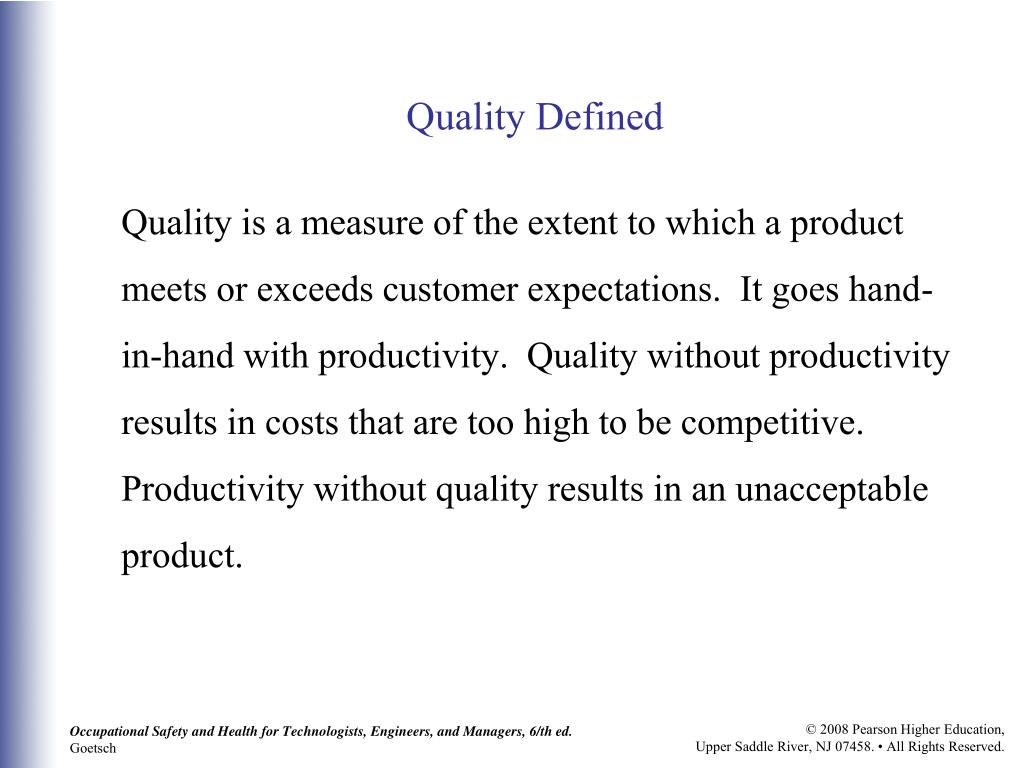 Quality Defined

Quality is a measure of the extent to which a product meets or exceeds customer expectations. It goes hand-in-hand with productivity. Quality without productivity results in costs that are too high to be competitive. Productivity without quality results in an unacceptable product.

Occupational Safety and Health for Technologists, Engineers, and Managers, 6/th ed.
Goetsch

© 2008 Pearson Higher Education,
Upper Saddle River, NJ 07458. • All Rights Reserved.